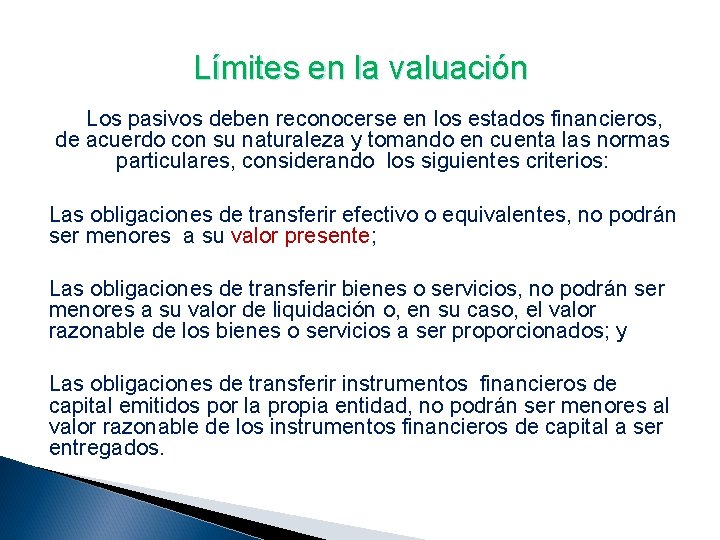 Límites en la valuación

Los pasivos deben reconocerse en los estados financieros, de acuerdo con su naturaleza y tomando en cuenta las normas particulares, considerando los siguientes criterios:

Las obligaciones de transferir efectivo o equivalentes, no podrán ser menores a su valor presente;

Las obligaciones de transferir bienes o servicios, no podrán ser menores a su valor de liquidación o, en su caso, el valor razonable de los bienes o servicios a ser proporcionados; y

Las obligaciones de transferir instrumentos financieros de capital emitidos por la propia entidad, no podrán ser menores al valor razonable de los instrumentos financieros de capital a ser entregados.